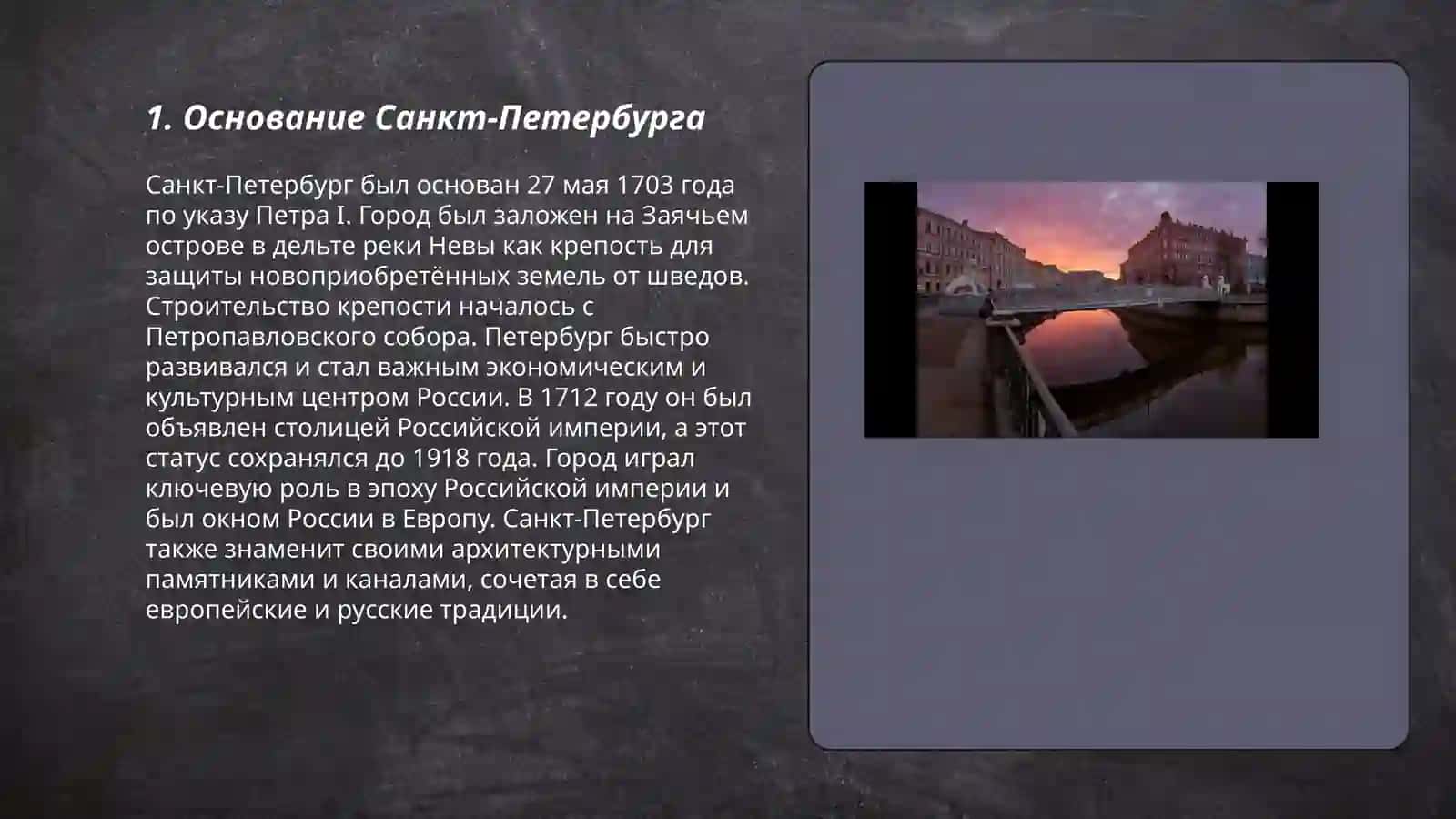 1. Основание Санкт-Петербурга

Санкт-Петербург был основан 27 мая 1703 года по указу Петра I. Город был заложен на Заячьем острове в дельте реки Невы как крепость для защиты новоприобретённых земель от шведов. Строительство крепости началось с Петропавловского собора. Петербург быстро развивался и стал важным экономическим и культурным центром России. В 1712 году он был объявлен столицей Российской империи, а этот статус сохранялся до 1918 года. Город играл ключевую роль в эпоху Российской империи и был окном России в Европу. Санкт-Петербург также знаменит своими архитектурными памятниками и каналами, сочетая в себе европейские и русские традиции.